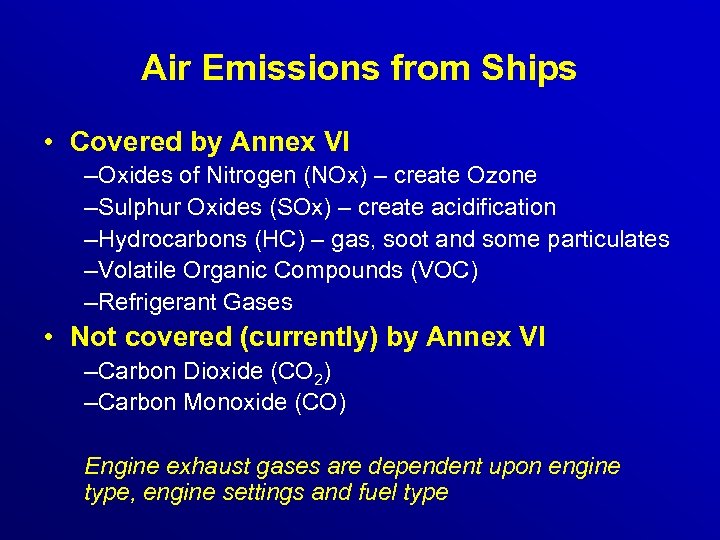 Air Emissions from Ships

• Covered by Annex VI
–Oxides of Nitrogen (NOx) – create Ozone
–Sulphur Oxides (SOx) – create acidification
–Hydrocarbons (HC) – gas, soot and some particulates
–Volatile Organic Compounds (VOC)
–Refrigerant Gases

• Not covered (currently) by Annex VI
–Carbon Dioxide ($CO_2$)
–Carbon Monoxide (CO)

Engine exhaust gases are dependent upon engine type, engine settings and fuel type